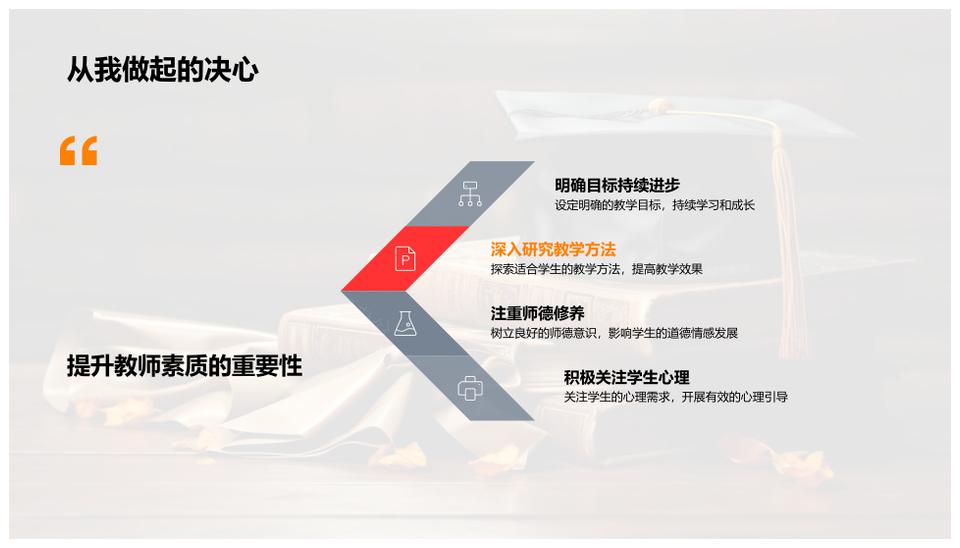 从我做起的决心

“

提升教师素质的重要性

明确目标持续进步
设定明确的教学目标，持续学习和成长

深入研究教学方法
探索适合学生的教学方法，提高教学效果

注重师德修养
树立良好的师德意识，影响学生的道德情感发展

积极关注学生心理
关注学生的心理需求，开展有效的心理引导